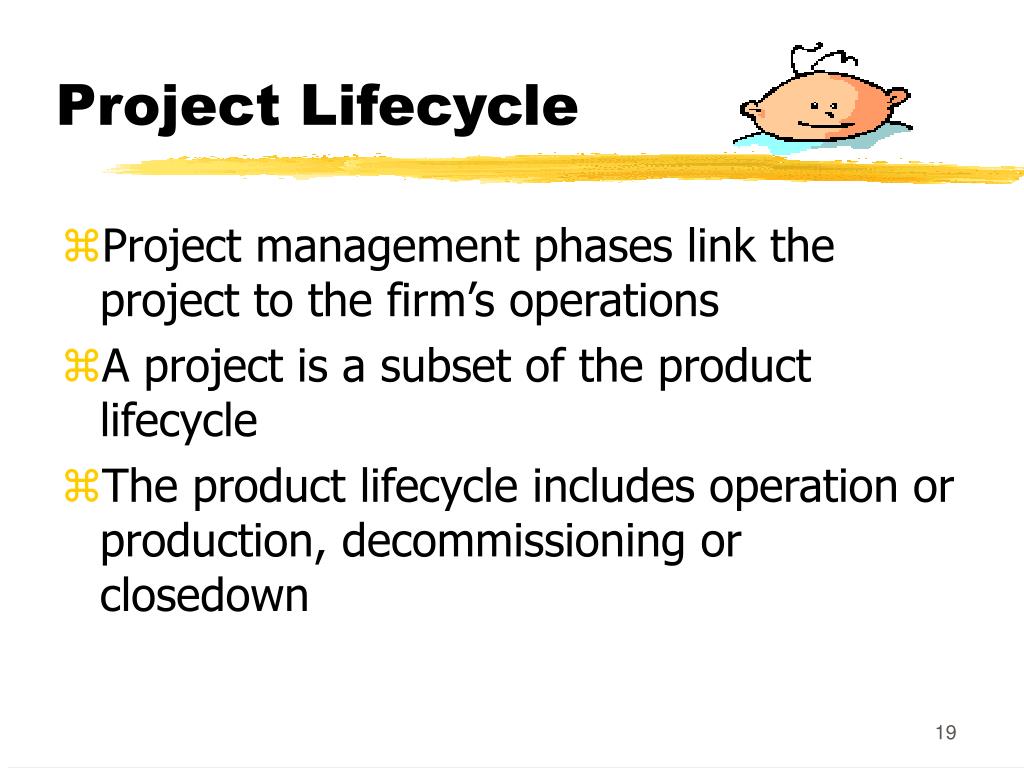 Project Lifecycle

⌘Project management phases link the project to the firm’s operations

⌘A project is a subset of the product lifecycle

⌘The product lifecycle includes operation or production, decommissioning or closedown

19